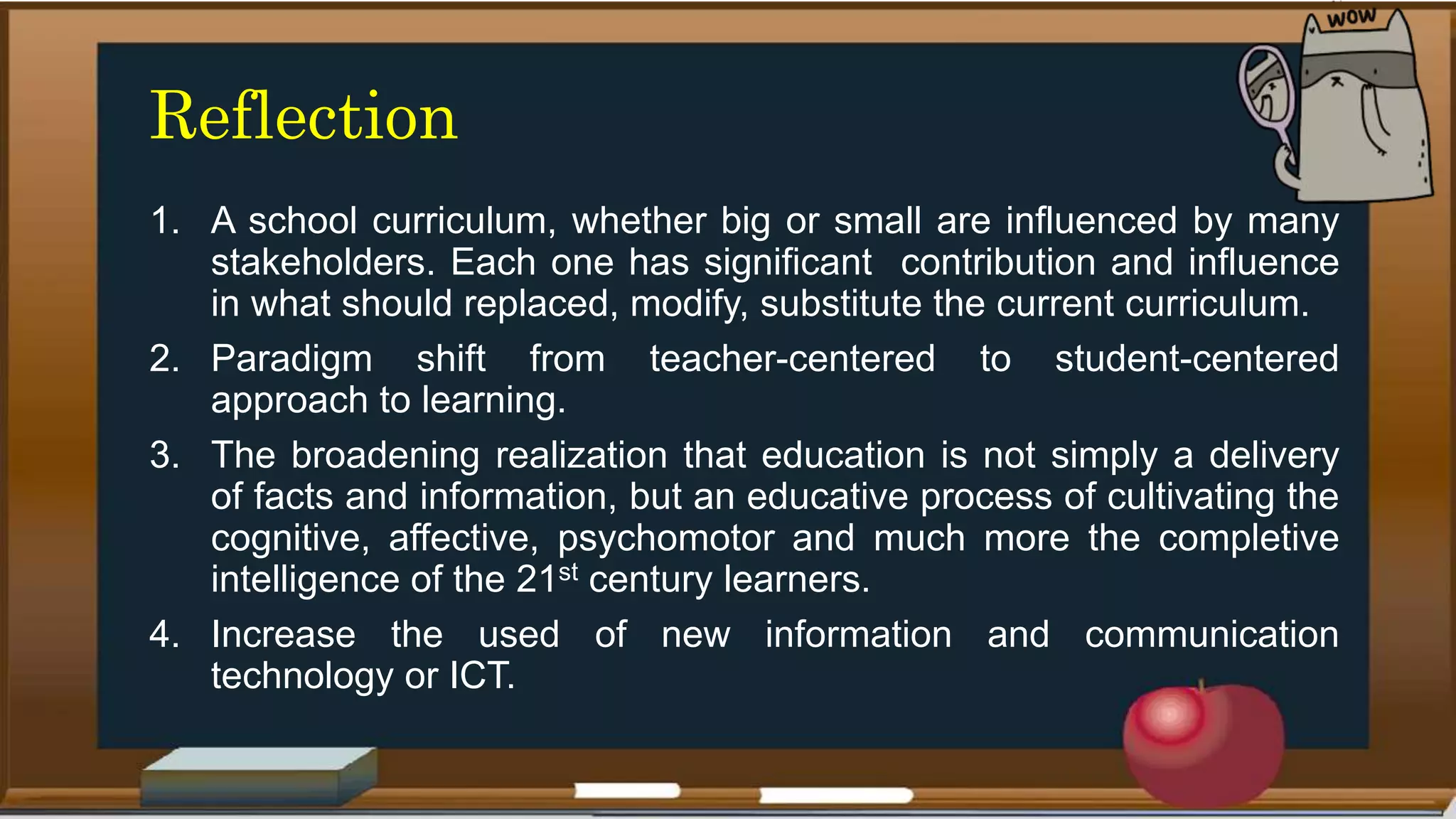 WOW

Reflection

1. A school curriculum, whether big or small are influenced by many stakeholders. Each one has significant contribution and influence in what should replaced, modify, substitute the current curriculum.

2. Paradigm shift from teacher-centered to student-centered approach to learning.

3. The broadening realization that education is not simply a delivery of facts and information, but an educative process of cultivating the cognitive, affective, psychomotor and much more the completive intelligence of the 21$^{st}$ century learners.

4. Increase the used of new information and communication technology or ICT.